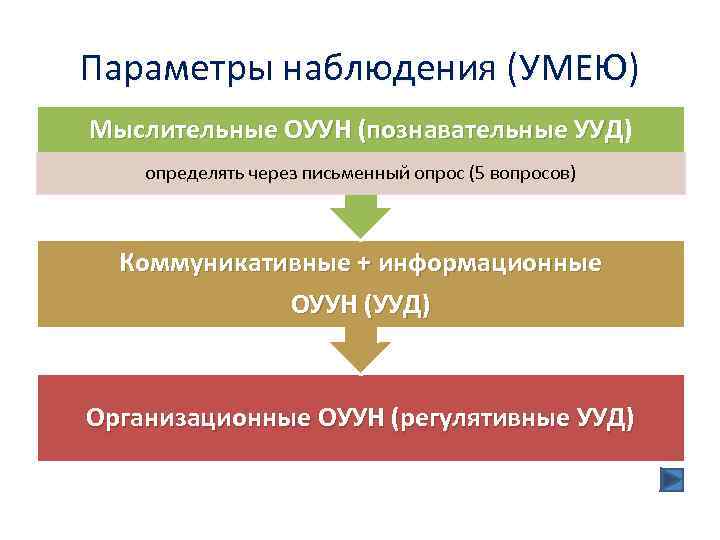 Параметры наблюдения (УМЕЮ)

Мыслительные ОУУН (познавательные УУД)

определять через письменный опрос (5 вопросов)

Коммуникативные + информационные ОУУН (УУД)

Организационные ОУУН (регулятивные УУД)